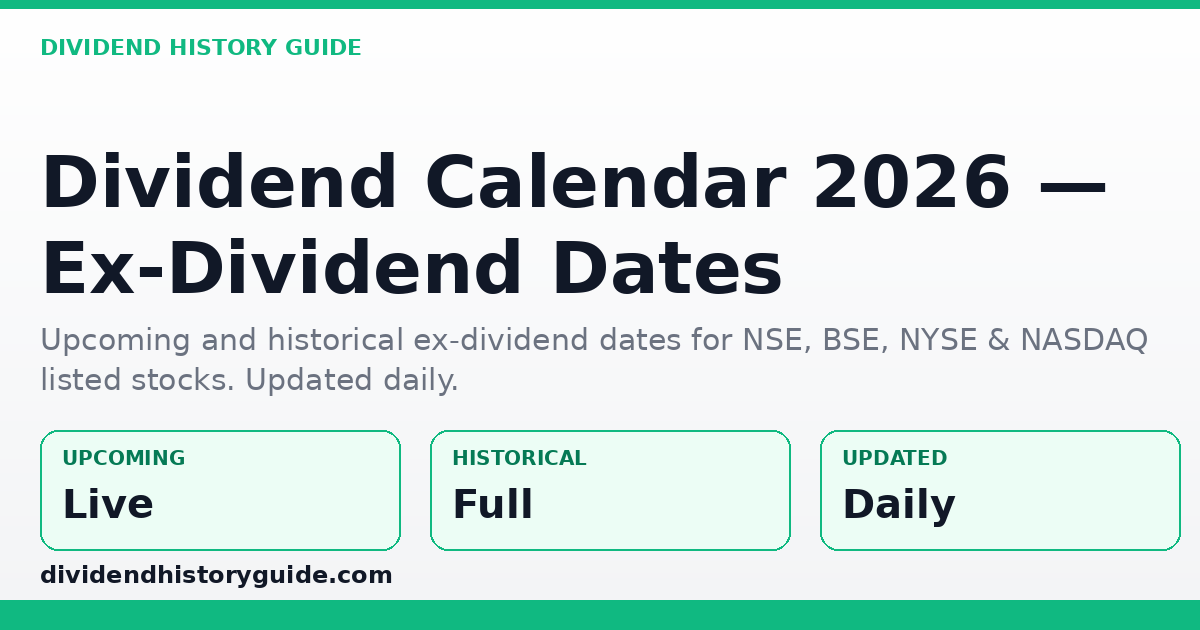 DIVIDEND HISTORY GUIDE

Dividend Calendar 2026 — Ex-Dividend Dates

Upcoming and historical ex-dividend dates for NSE, BSE, NYSE & NASDAQ listed stocks. Updated daily.

UPCOMING
Live

HISTORICAL
Full

UPDATED
Daily

dividendhistoryguide.com